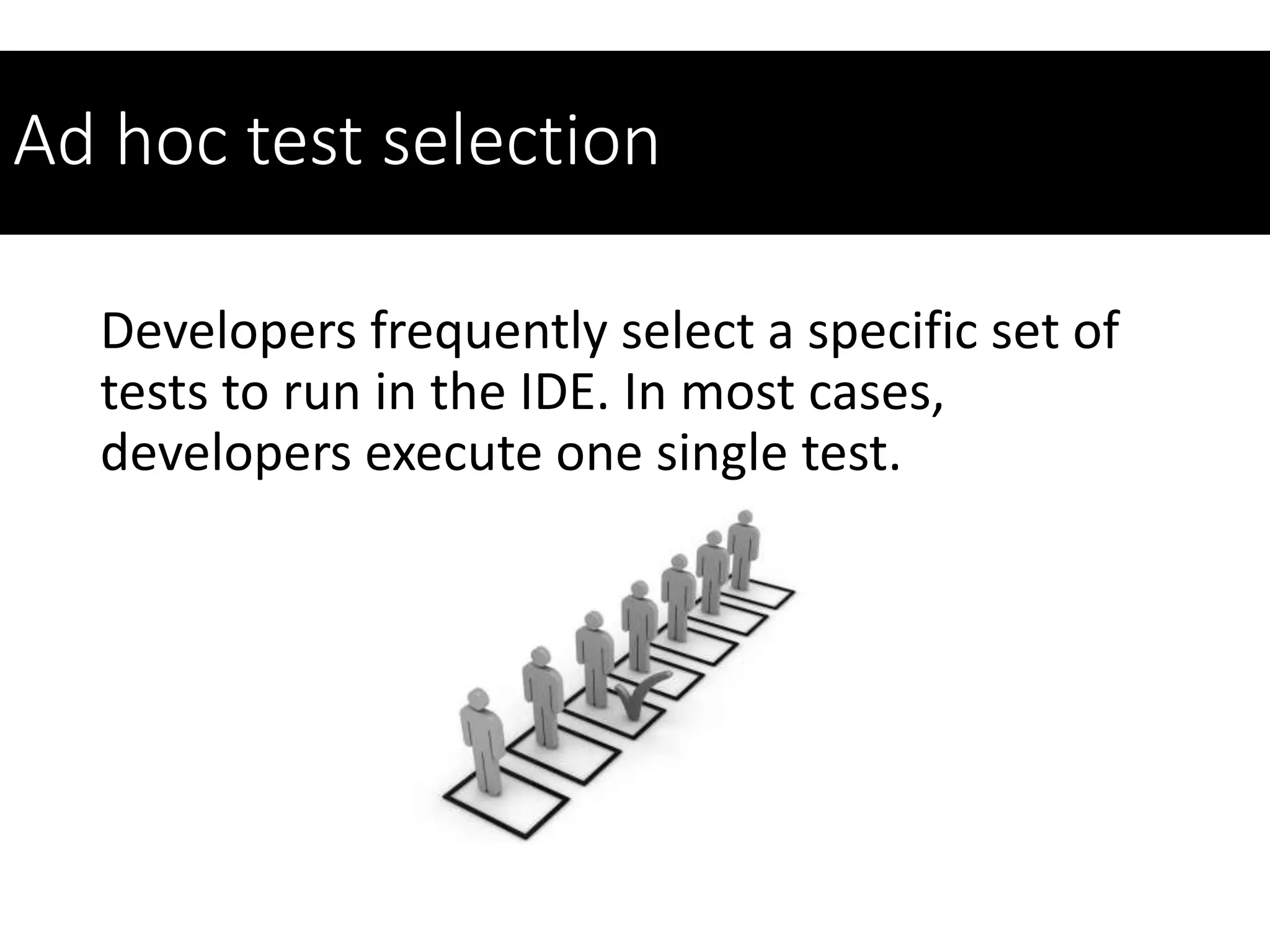 Ad hoc test selection

Developers frequently select a specific set of tests to run in the IDE. In most cases, developers execute one single test.